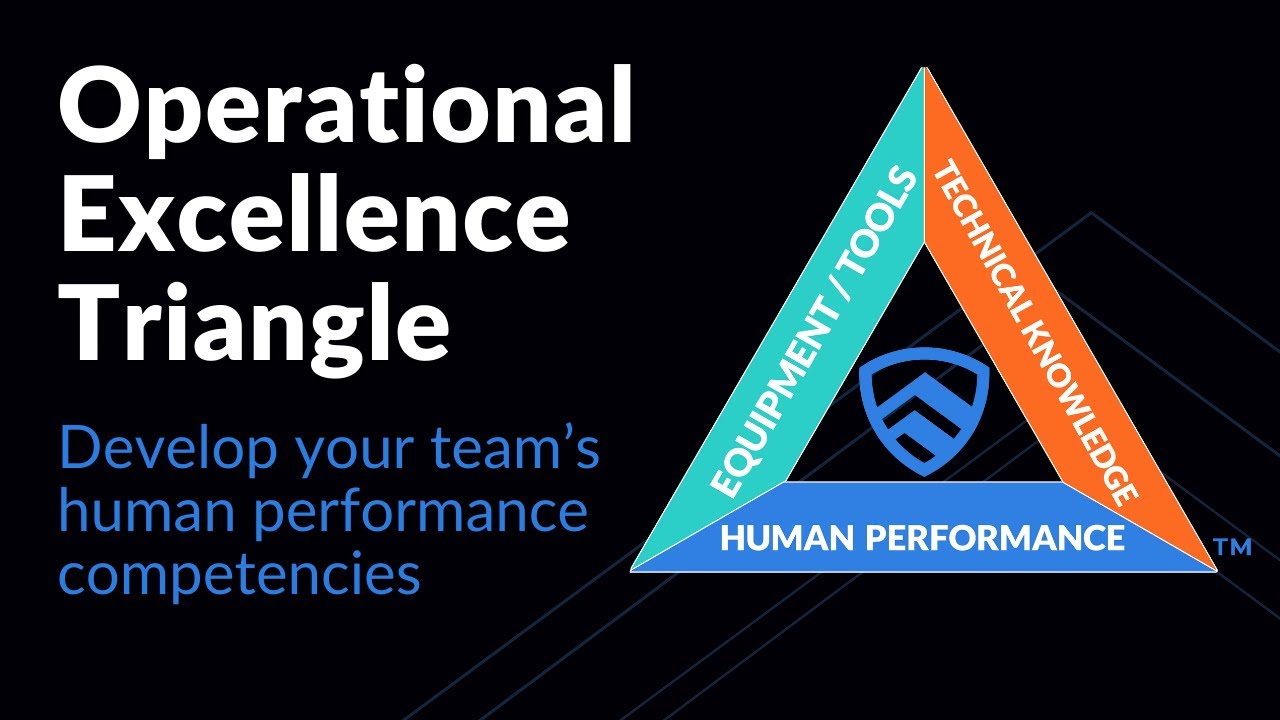 Operational Excellence Triangle

Develop your team's human performance competencies

EQUIPMENT / TOOLS
TECHNICAL KNOWLEDGE
HUMAN PERFORMANCE
™